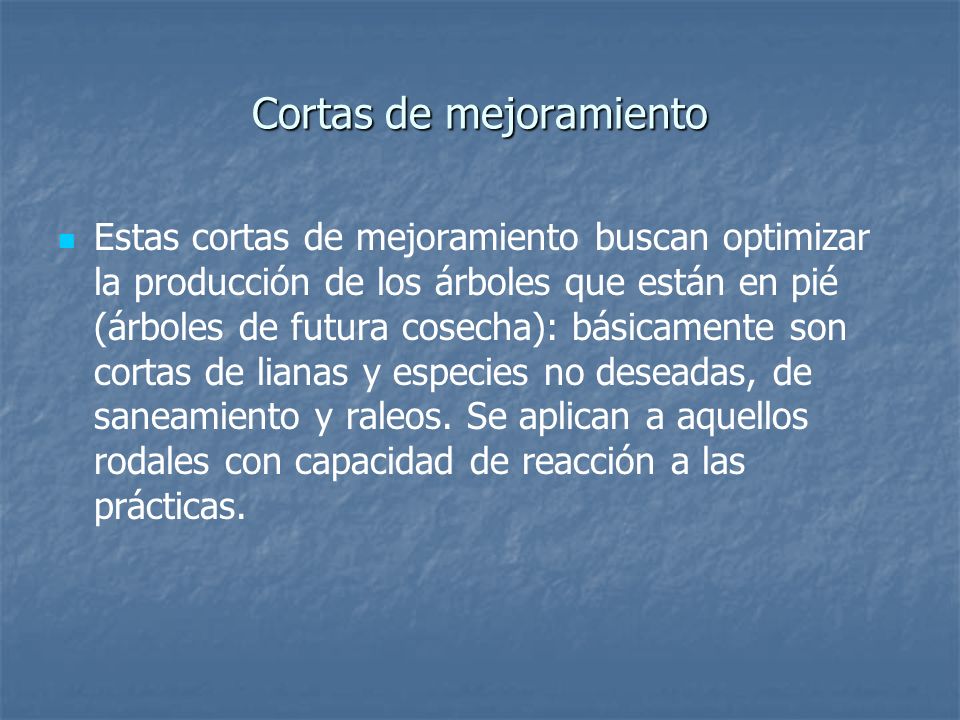 Cortas de mejoramiento

Estas cortas de mejoramiento buscan optimizar la producción de los árboles que están en pié (árboles de futura cosecha): básicamente son cortas de lianas y especies no deseadas, de saneamiento y raleos. Se aplican a aquellos rodales con capacidad de reacción a las prácticas.